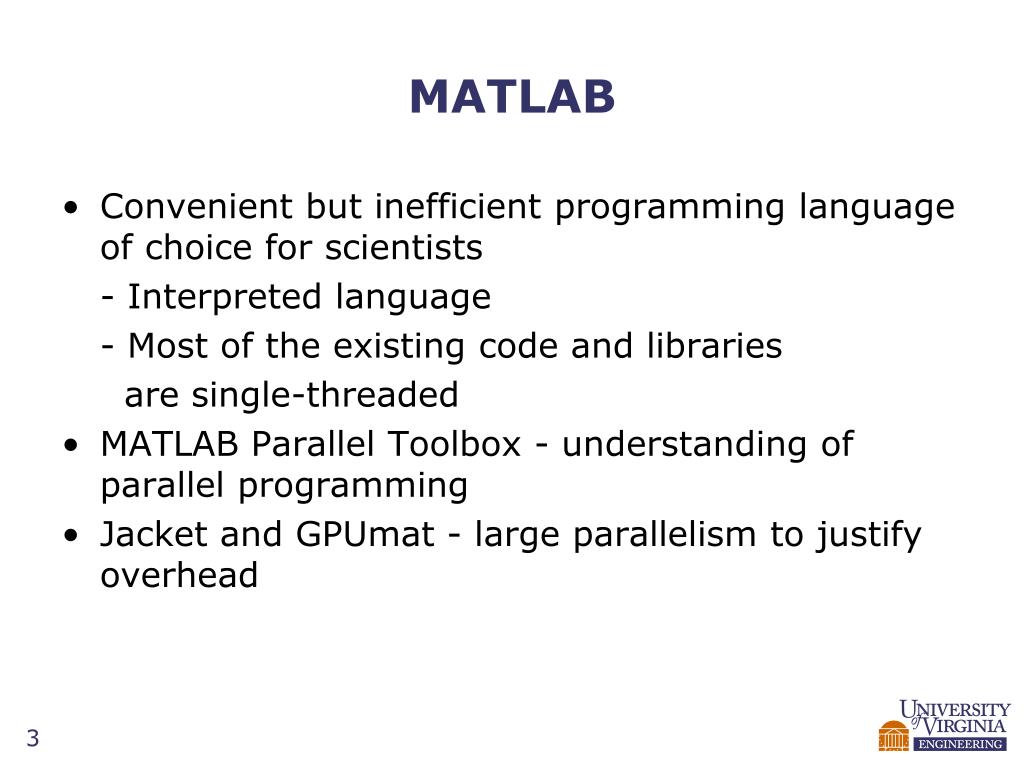 MATLAB

• Convenient but inefficient programming language of choice for scientists

- Interpreted language

- Most of the existing code and libraries are single-threaded

• MATLAB Parallel Toolbox - understanding of parallel programming

• Jacket and GPUmat - large parallelism to justify overhead

3

UNIVERSITY of VIRGINIA ENGINEERING